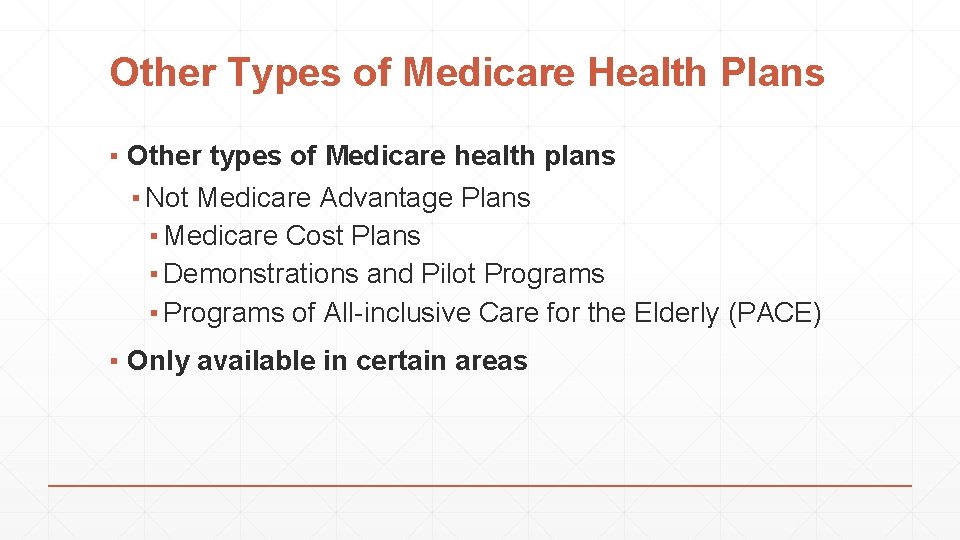 Other Types of Medicare Health Plans

▪ Other types of Medicare health plans
  ▪ Not Medicare Advantage Plans
    ▪ Medicare Cost Plans
    ▪ Demonstrations and Pilot Programs
    ▪ Programs of All-inclusive Care for the Elderly (PACE)

▪ Only available in certain areas